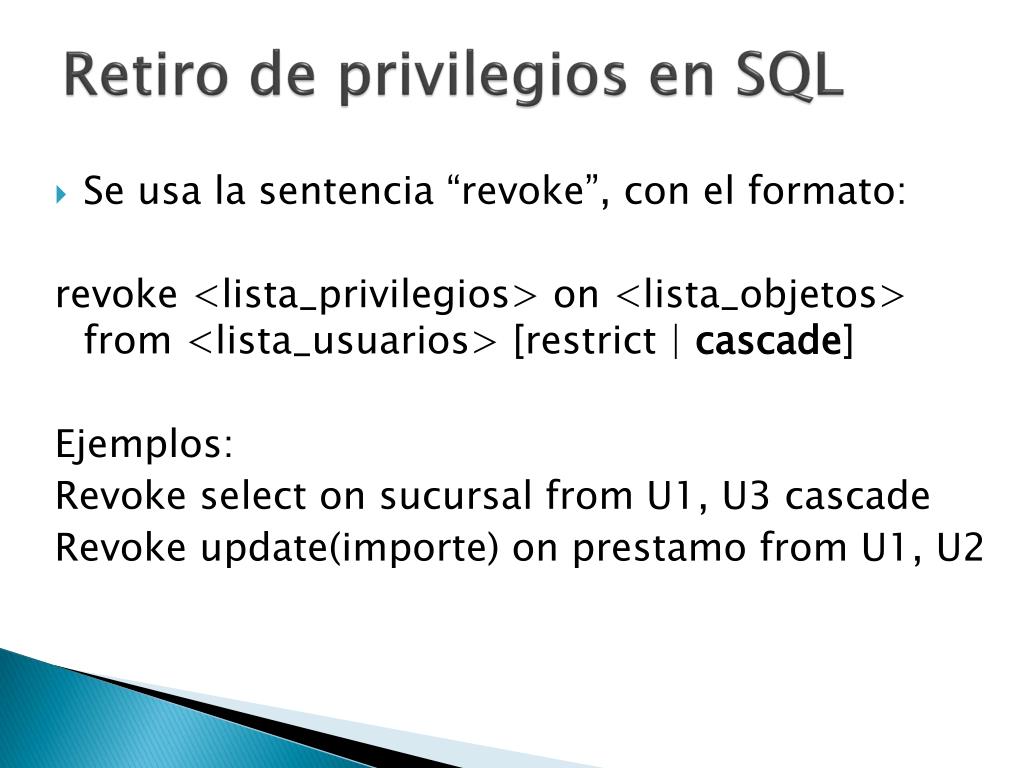 Retiro de privilegios en SQL

Se usa la sentencia “revoke”, con el formato:

revoke <lista_privilegios> on <lista_objetos> from <lista_usuarios> [restrict | cascade]

Ejemplos:
Revoke select on sucursal from U1, U3 cascade
Revoke update(importe) on prestamo from U1, U2